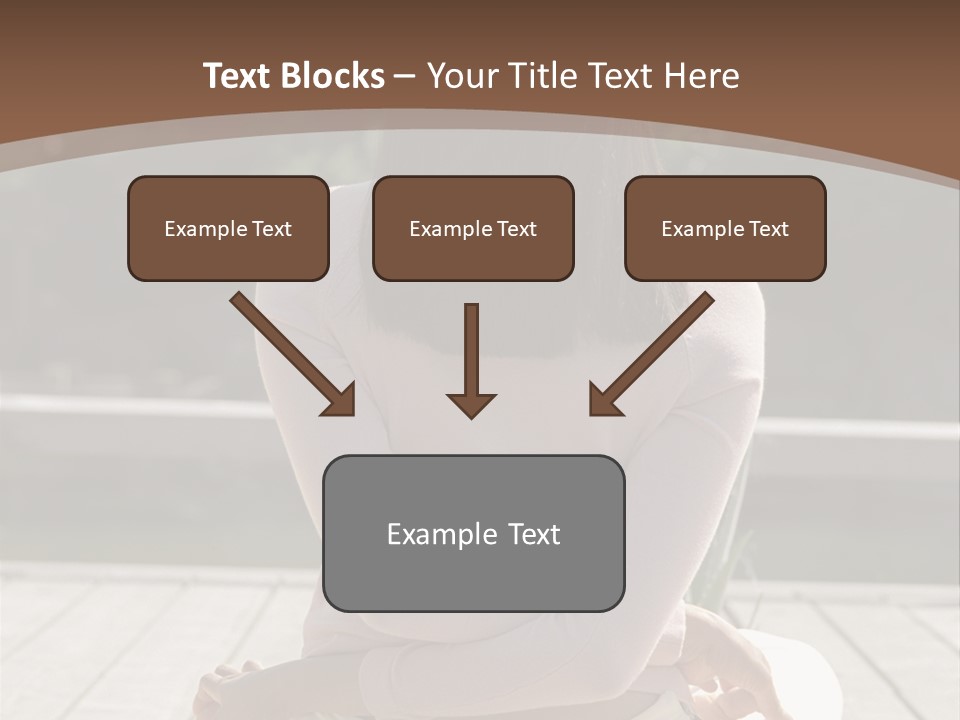 Text Blocks – Your Title Text Here

Example Text

Example Text

Example Text

Example Text